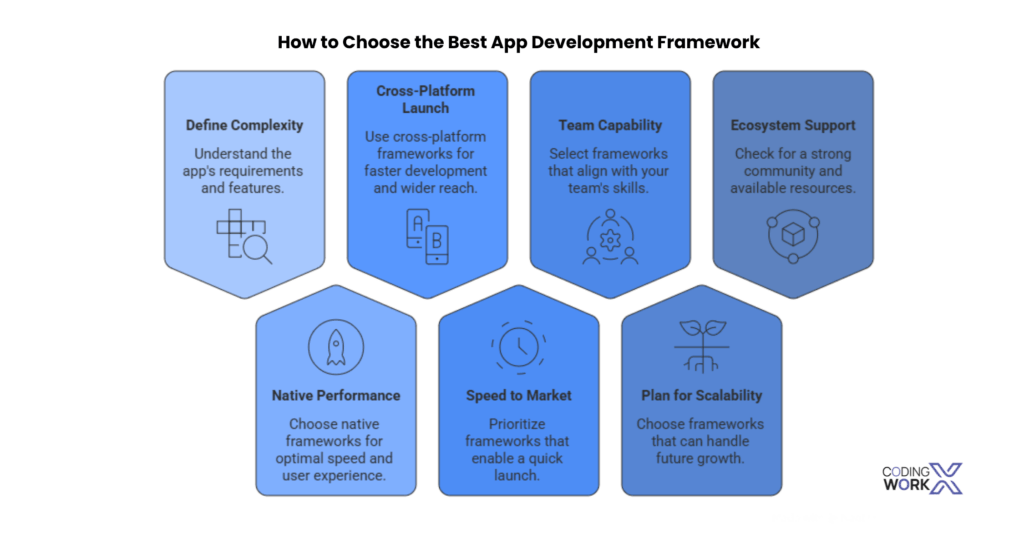 How to Choose the Best App Development Framework

Define Complexity

Understand the app's requirements and features.

Cross-Platform Launch

Use cross-platform frameworks for faster development and wider reach.

A

B

Team Capability

Select frameworks that align with your team's skills.

Ecosystem Support

Check for a strong community and available resources.

Native Performance

Choose native frameworks for optimal speed and user experience.

Speed to Market

Prioritize frameworks that enable a quick launch.

Plan for Scalability

Choose frameworks that can handle future growth.

CODING WORK X